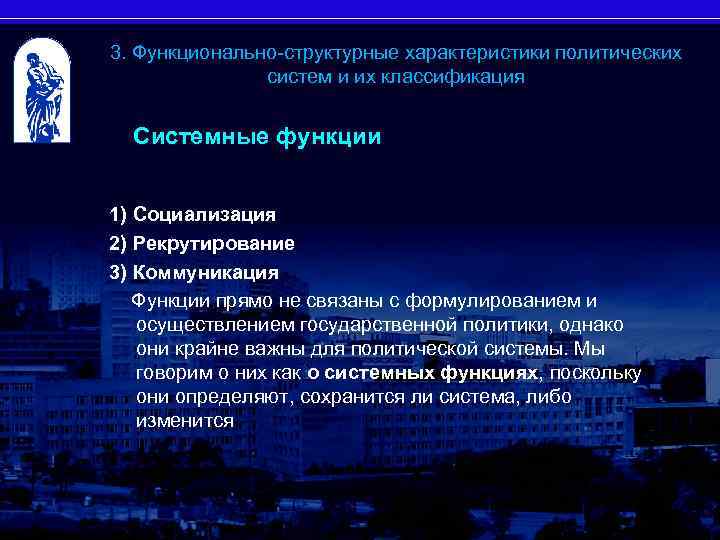 3. Функционально-структурные характеристики политических систем и их классификация

Системные функции

1) Социализация
2) Рекрутирование
3) Коммуникация

Функции прямо не связаны с формулированием и осуществлением государственной политики, однако они крайне важны для политической системы. Мы говорим о них как о системных функциях, поскольку они определяют, сохранится ли система, либо изменится